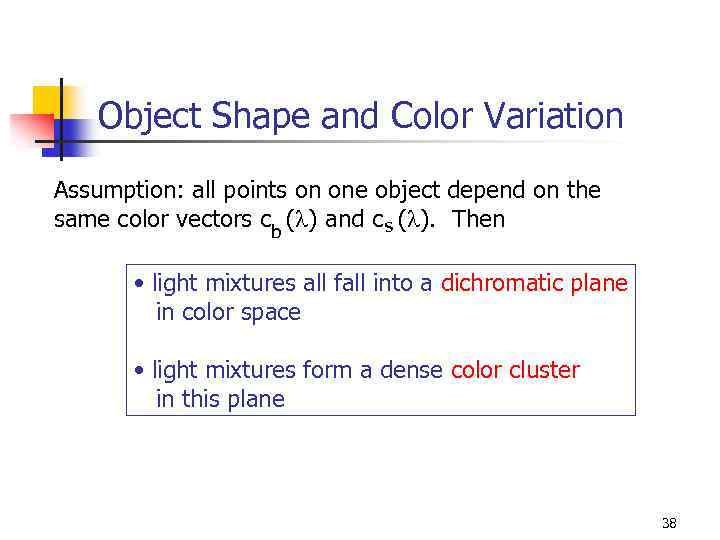 Object Shape and Color Variation

Assumption: all points on one object depend on the same color vectors $c_b(\lambda)$ and $c_s(\lambda)$. Then

• light mixtures all fall into a dichromatic plane in color space

• light mixtures form a dense color cluster in this plane

38